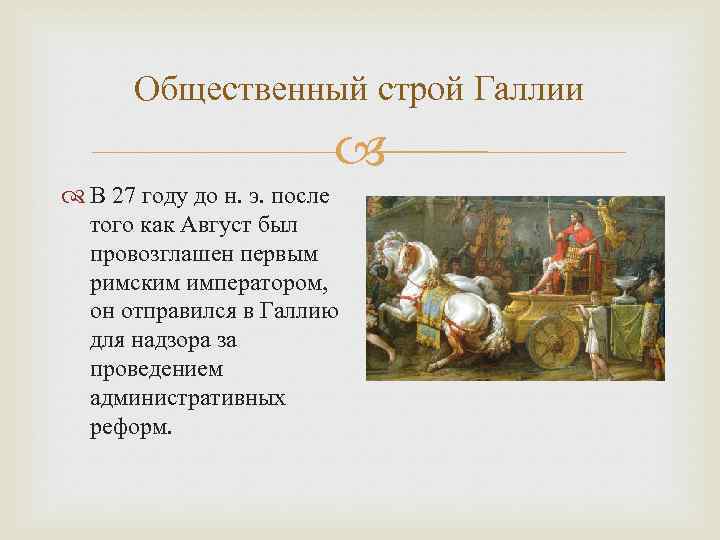 Общественный строй Галлии

В 27 году до н. э. после того как Август был провозглашен первым римским императором, он отправился в Галлию для надзора за проведением административных реформ.